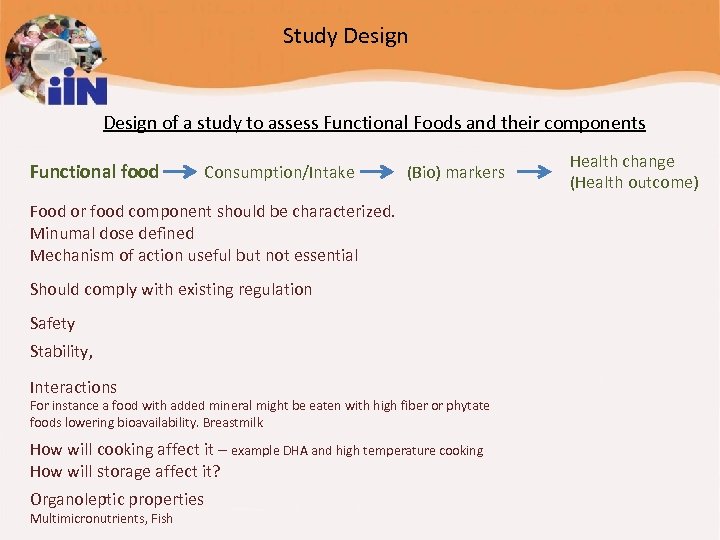 iiN

Study Design

Design of a study to assess Functional Foods and their components

Functional food → Consumption/Intake → (Bio) markers → Health change (Health outcome)

Food or food component should be characterized.
Minumal dose defined
Mechanism of action useful but not essential

Should comply with existing regulation

Safety

Stability,

Interactions
For instance a food with added mineral might be eaten with high fiber or phytate foods lowering bioavailability. Breastmilk

How will cooking affect it – example DHA and high temperature cooking
How will storage affect it?

Organoleptic properties
Multimicronutrients, Fish